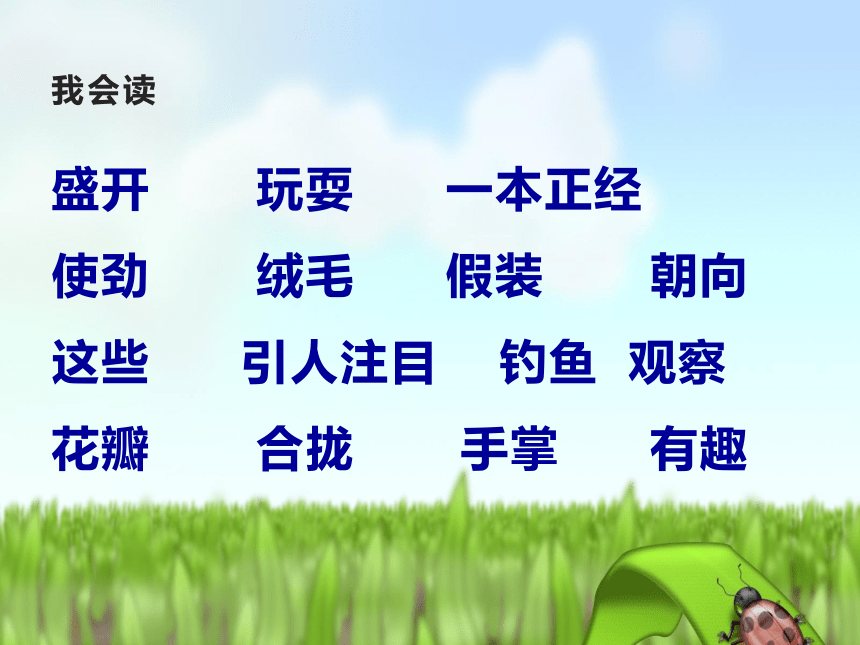 我会读

盛开 玩耍 一本正经

使劲 绒毛 假装 朝向

这些 引人注目 钓鱼 观察

花瓣 合拢 手掌 有趣